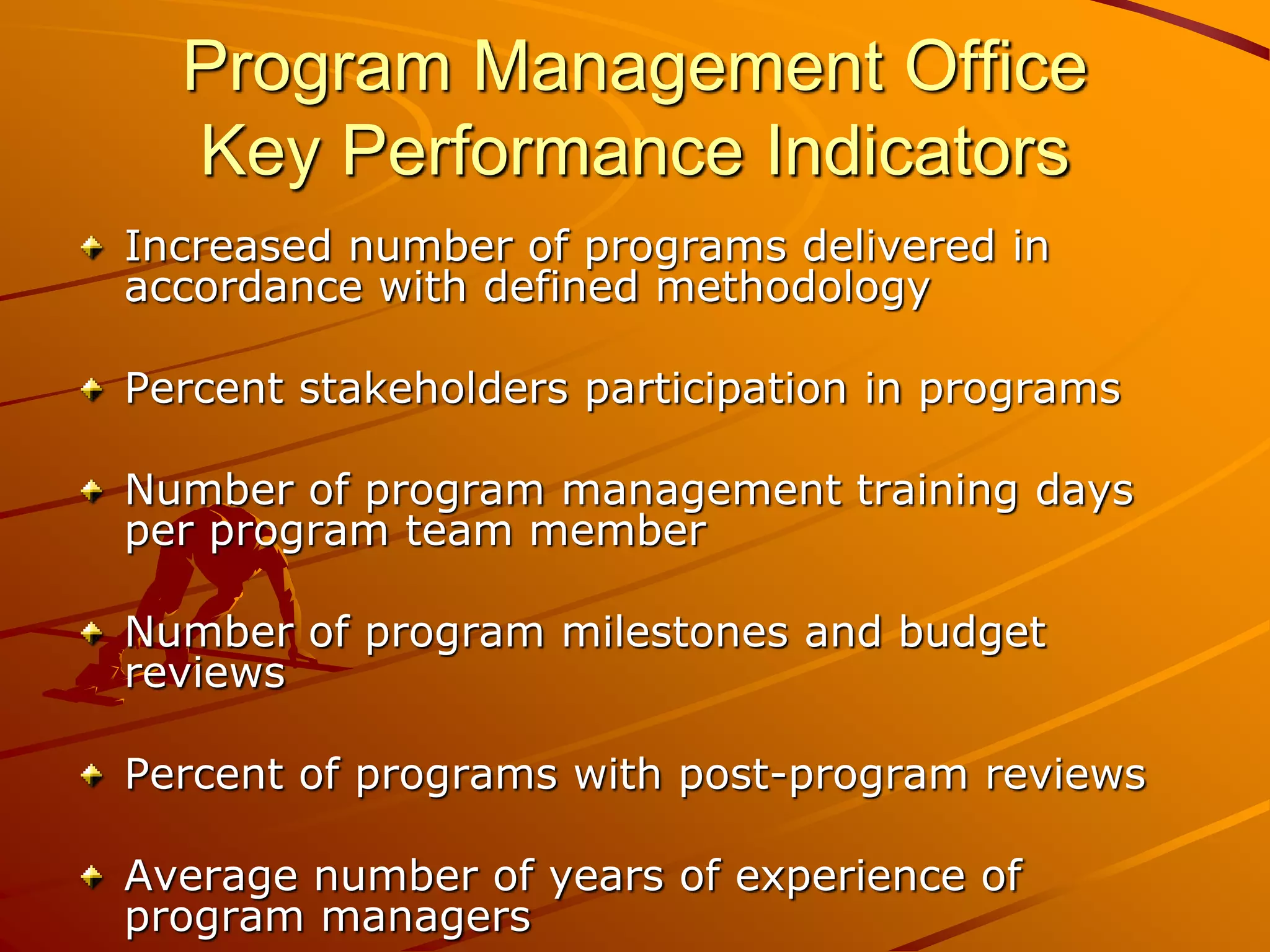 Program Management Office
Key Performance Indicators

Increased number of programs delivered in accordance with defined methodology

Percent stakeholders participation in programs

Number of program management training days per program team member

Number of program milestones and budget reviews

Percent of programs with post-program reviews

Average number of years of experience of program managers